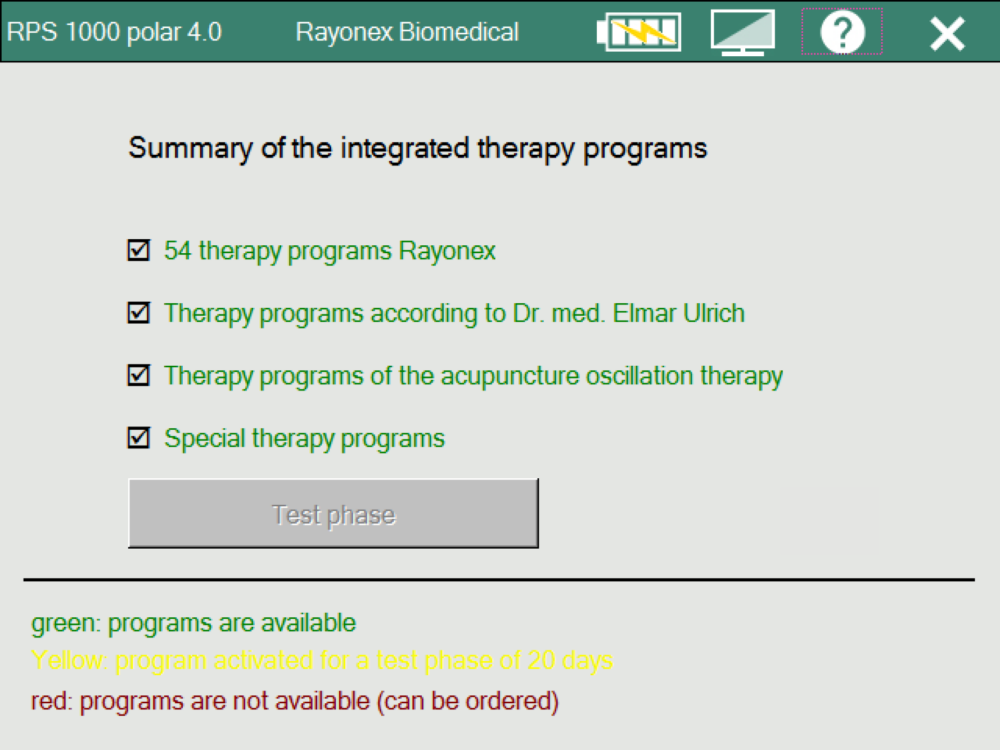 RPS 1000 polar 4.0 Rayonex Biomedical

Summary of the integrated therapy programs

☑ 54 therapy programs Rayonex

☑ Therapy programs according to Dr. med. Elmar Ulrich

☑ Therapy programs of the acupuncture oscillation therapy

☑ Special therapy programs

Test phase

green: programs are available
Yellow: program activated for a test phase of 20 days
red: programs are not available (can be ordered)